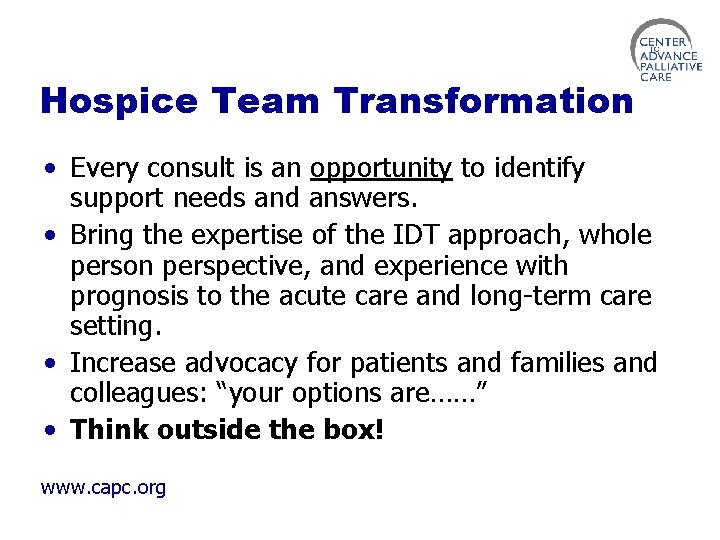 CENTER TO ADVANCE PALLIATIVE CARE

Hospice Team Transformation

• Every consult is an opportunity to identify support needs and answers.
• Bring the expertise of the IDT approach, whole person perspective, and experience with prognosis to the acute care and long-term care setting.
• Increase advocacy for patients and families and colleagues: "your options are……"
• Think outside the box!

www.capc.org